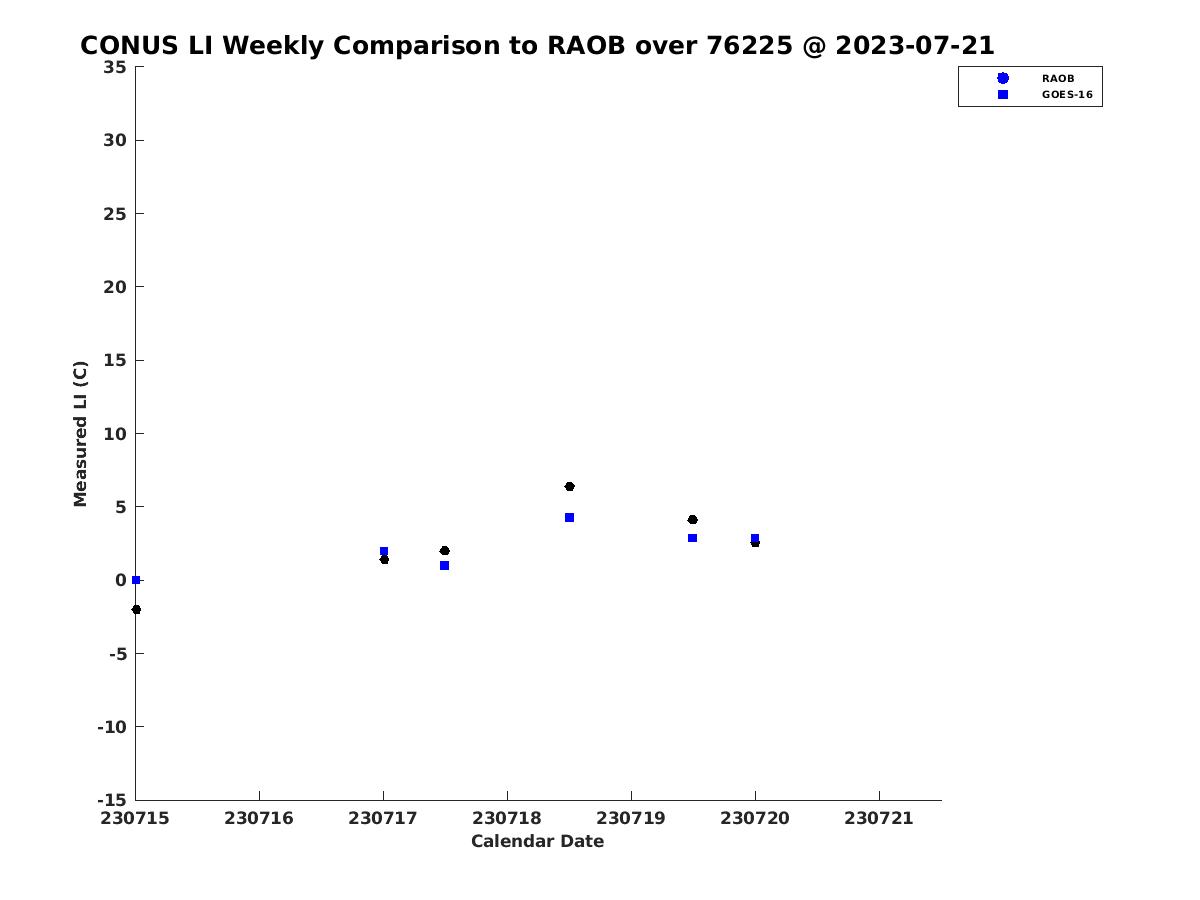 CONUS LI Weekly Comparison to RAOB over 76225 @ 2023-07-21

RAOB
GOES-16

Measured LI (C)

35
30
25
20
15
10
5
0
-5
-10
-15

230715
230716
230717
230718
230719
230720
230721

Calendar Date